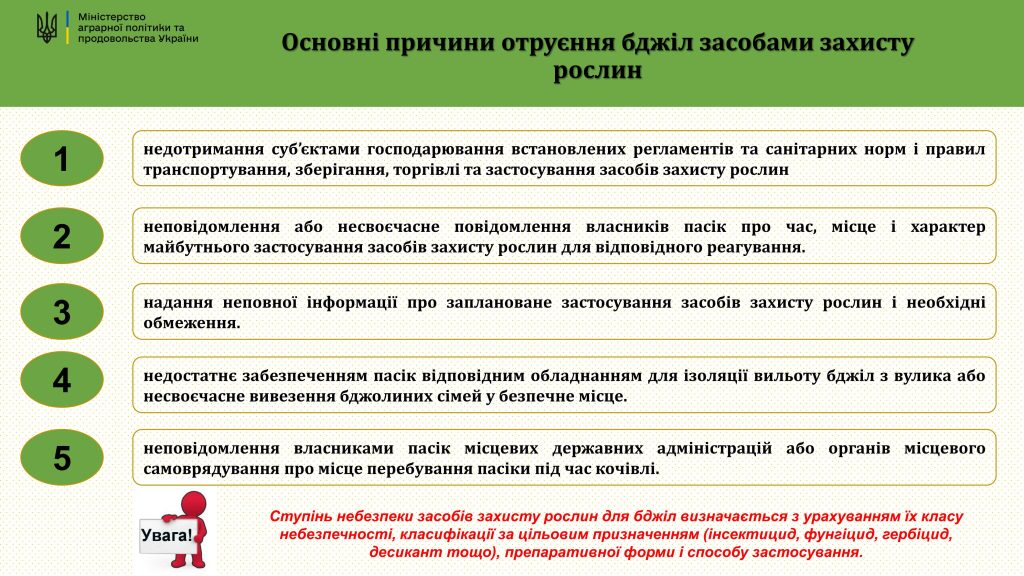 Міністерство аграрної політики та продовольства України

Основні причини отруєння бджіл засобами захисту рослин

1

недотримання суб'єктами господарювання встановлених регламентів та санітарних норм і правил транспортування, зберігання, торгівлі та застосування засобів захисту рослин

2

неповідомлення або несвоєчасне повідомлення власників пасік про час, місце і характер майбутнього застосування засобів захисту рослин для відповідного реагування.

3

надання неповної інформації про заплановане застосування засобів захисту рослин і необхідні обмеження.

4

недостатнє забезпеченням пасік відповідним обладнанням для ізоляції вильоту бджіл з вулика або несвоєчасне вивезення бджолиних сімей у безпечне місце.

5

неповідомлення власниками пасік місцевих державних адміністрацій або органів місцевого самоврядування про місце перебування пасіки під час кочівлі.

Увага!

Ступінь небезпеки засобів захисту рослин для бджіл визначається з урахуванням їх класу небезпечності, класифікації за цільовим призначенням (інсектицид, фунгіцид, гербіцид, десикант тощо), препаративної форми і способу застосування.